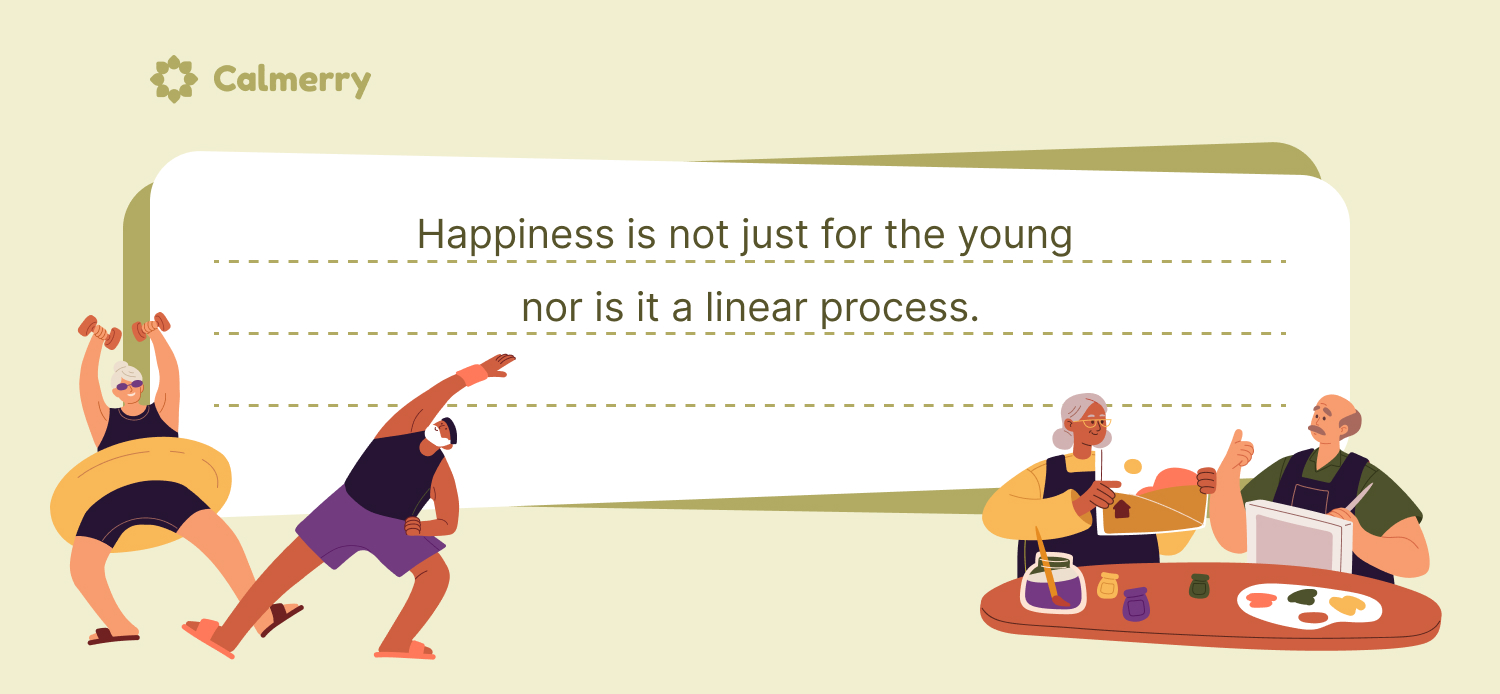 Calmerry

Happiness is not just for the young nor is it a linear process.